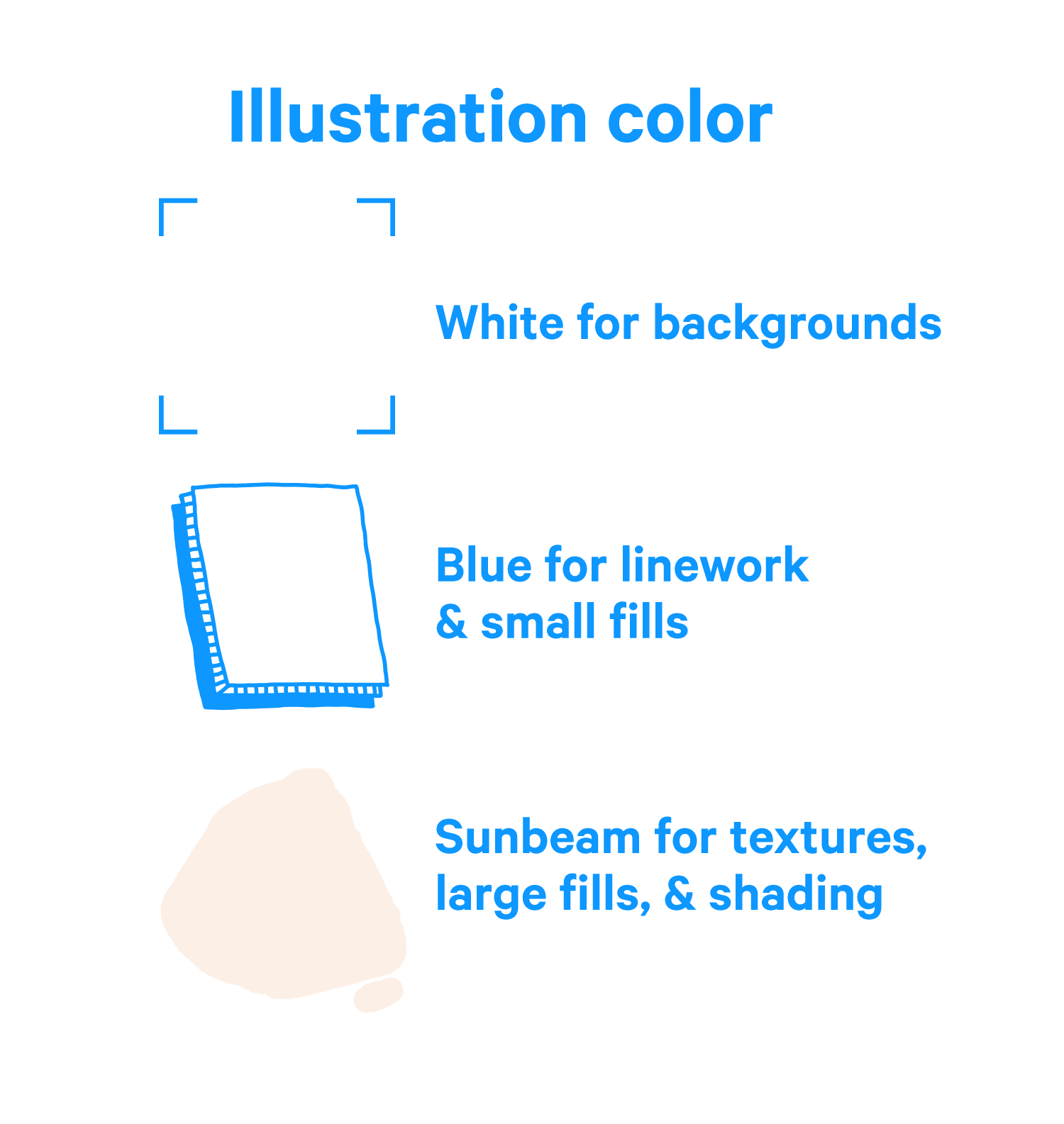 Illustration color

White for backgrounds

Blue for linework
& small fills

Sunbeam for textures,
large fills, & shading